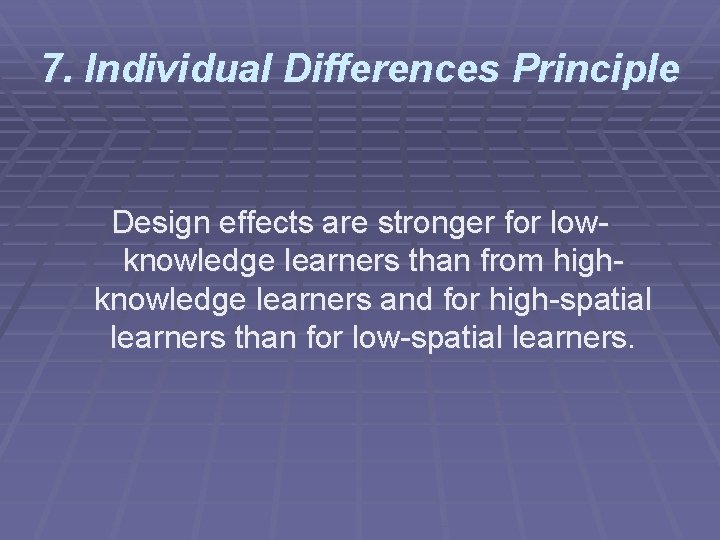 7. Individual Differences Principle

Design effects are stronger for low-knowledge learners than from high-knowledge learners and for high-spatial learners than for low-spatial learners.